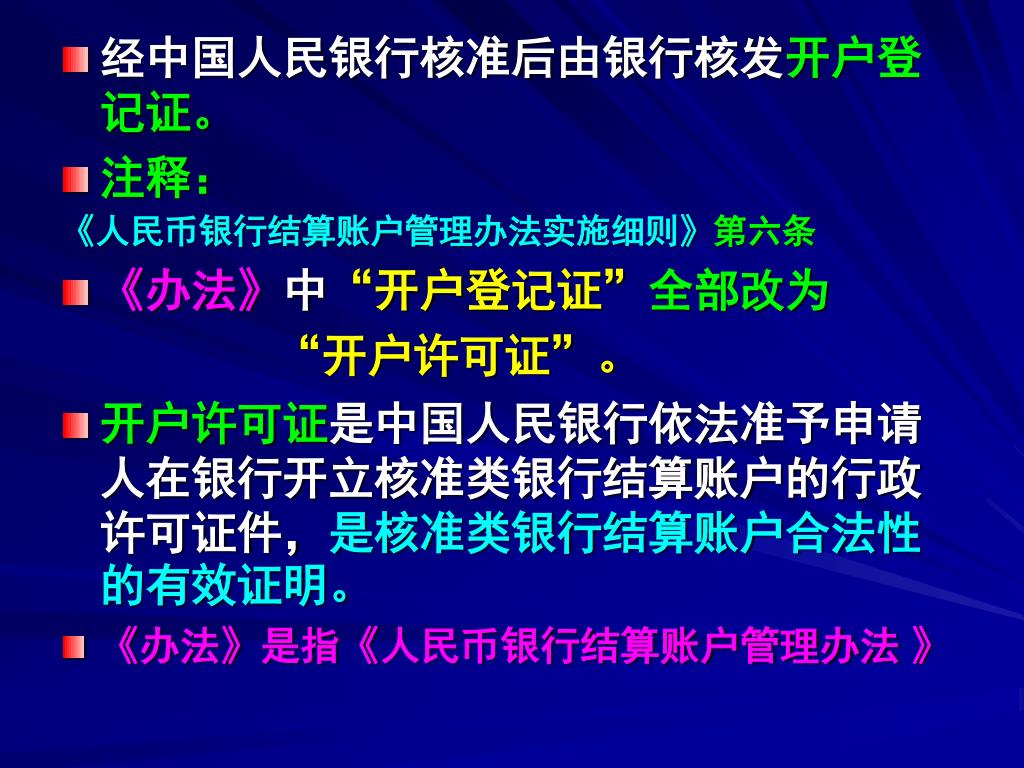 经中国人民银行核准后由银行核发开户登记证。

注释：

《人民币银行结算账户管理办法实施细则》第六条

《办法》中“开户登记证”全部改为“开户许可证”。

开户许可证是中国人民银行依法准予申请人在银行开立核准类银行结算账户的行政许可证件，是核准类银行结算账户合法性的有效证明。

《办法》是指《人民币银行结算账户管理办法 》